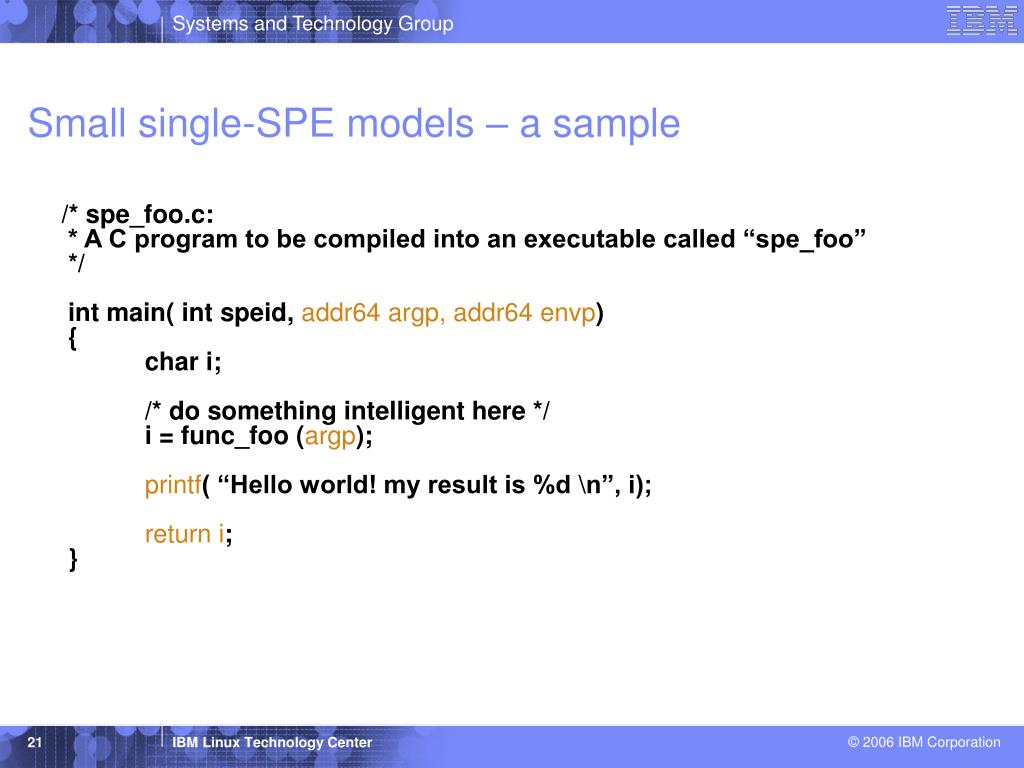 Systems and Technology Group

IBM

Small single-SPE models – a sample

/* spe_foo.c:
 * A C program to be compiled into an executable called “spe_foo”
 */

int main( int speid, addr64 argp, addr64 envp)
{
	char i;

	/* do something intelligent here */
	i = func_foo (argp);

	printf( “Hello world! my result is %d \n”, i);

	return i;
}

21

IBM Linux Technology Center

© 2006 IBM Corporation